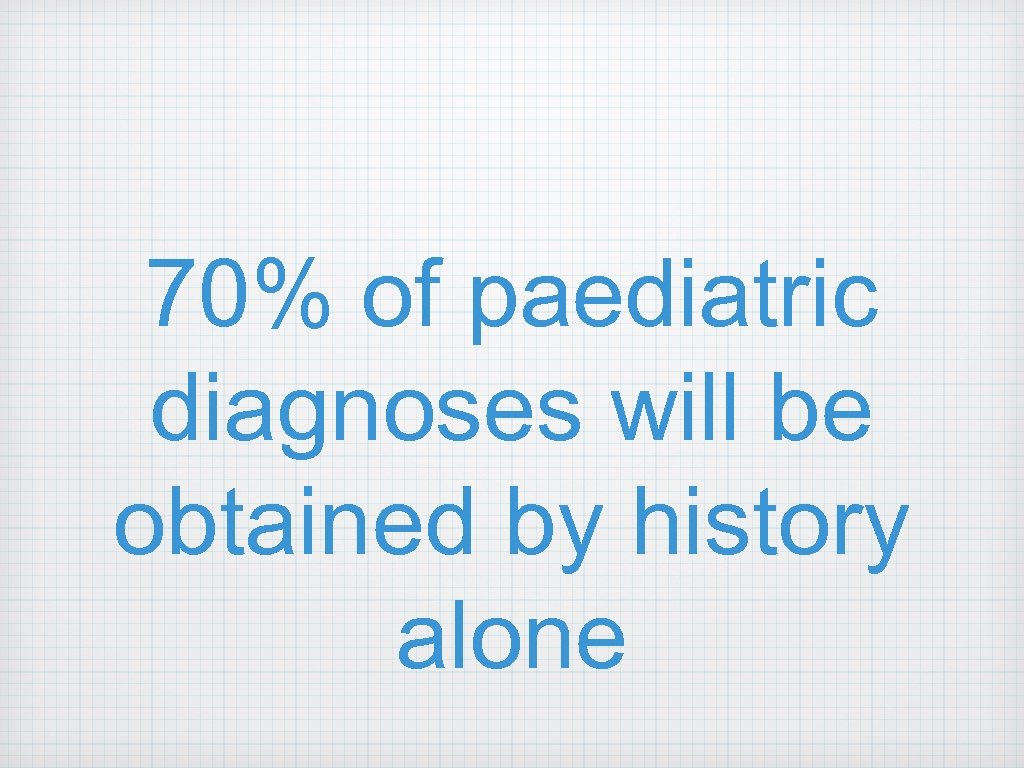 70% of paediatric diagnoses will be obtained by history alone